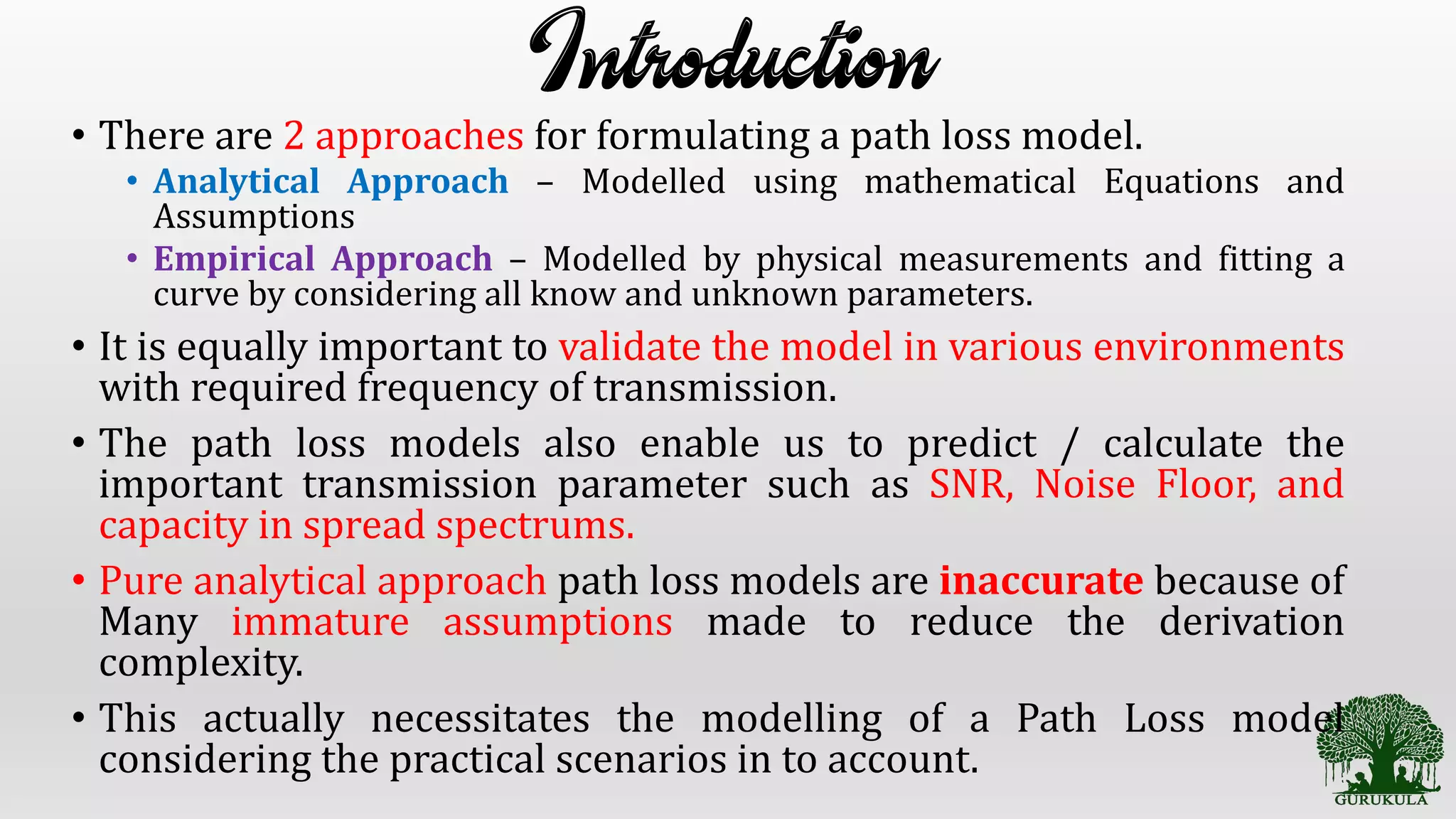 Introduction

• There are 2 approaches for formulating a path loss model.
  • Analytical Approach – Modelled using mathematical Equations and Assumptions
  • Empirical Approach – Modelled by physical measurements and fitting a curve by considering all know and unknown parameters.

• It is equally important to validate the model in various environments with required frequency of transmission.

• The path loss models also enable us to predict / calculate the important transmission parameter such as SNR, Noise Floor, and capacity in spread spectrums.

• Pure analytical approach path loss models are inaccurate because of Many immature assumptions made to reduce the derivation complexity.

• This actually necessitates the modelling of a Path Loss model considering the practical scenarios in to account.

GURUKULA